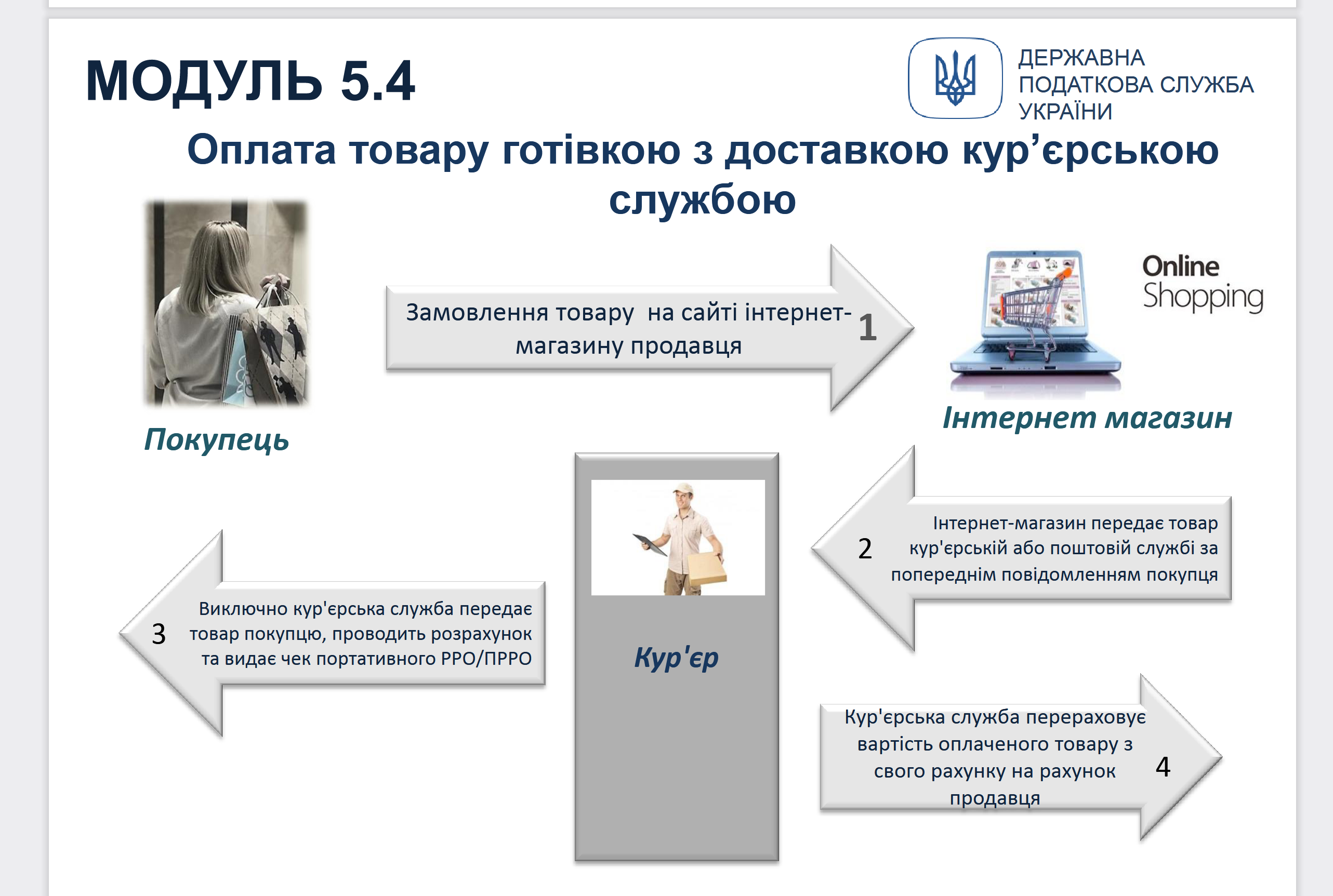 МОДУЛЬ 5.4

ДЕРЖАВНА ПОДАТКОВА СЛУЖБА УКРАЇНИ

Оплата товару готівкою з доставкою кур’єрською службою

Покупець

Замовлення товару на сайті інтернет-магазину продавця 1

Online Shopping

Інтернет магазин

2 Інтернет-магазин передає товар кур'єрській або поштовій службі за попереднім повідомленням покупця

Кур'єр

3 Виключно кур'єрська служба передає товар покупцю, проводить розрахунок та видає чек портативного РРО/ПРРО

Кур'єрська служба перераховує вартість оплаченого товару з свого рахунку на рахунок продавця 4